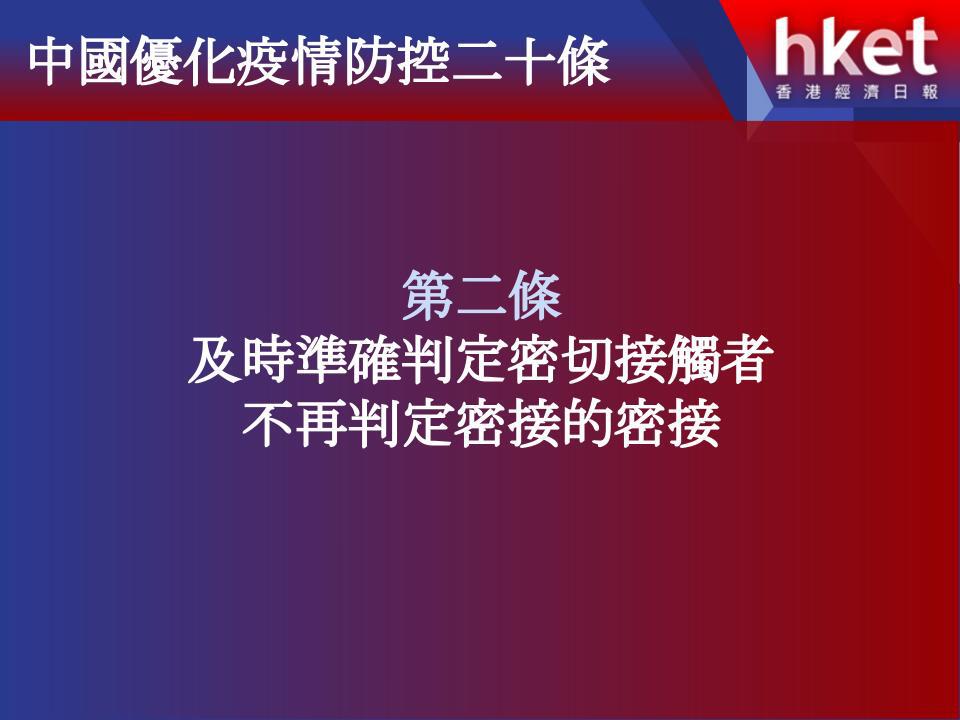 中國優化疫情防控二十條

hket
香港經濟日報

第二條
及時準確判定密切接觸者
不再判定密接的密接